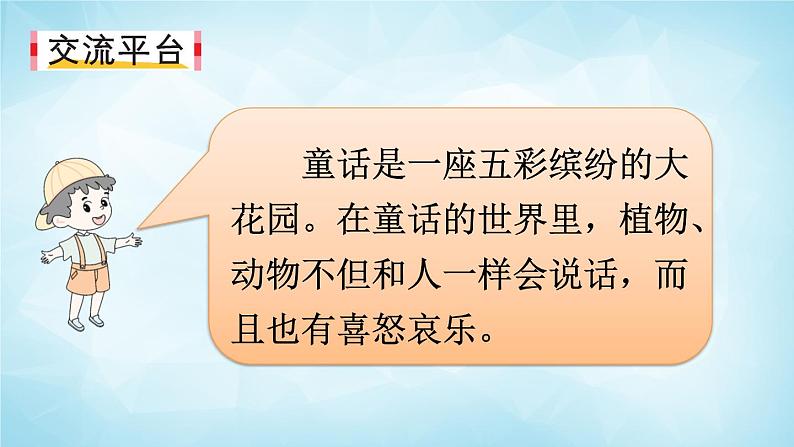 交流平台

童话是一座五彩缤纷的大花园。在童话的世界里，植物、动物不但和人一样会说话，而且也有喜怒哀乐。